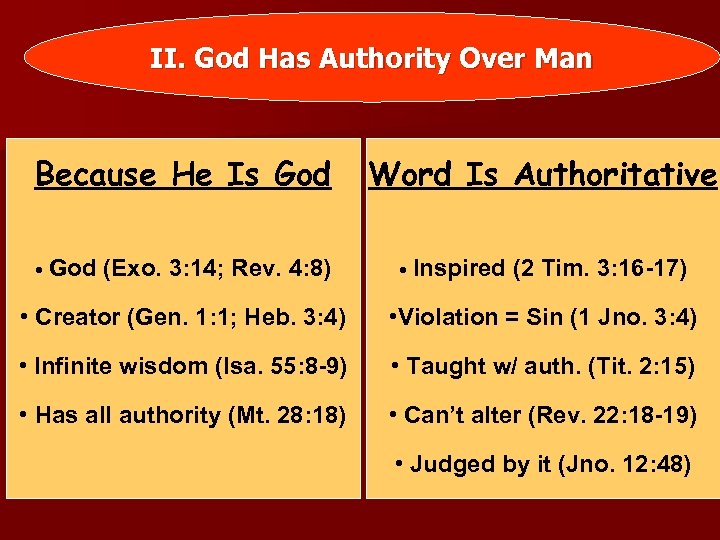 II. God Has Authority Over Man

Because He Is God

• God (Exo. 3:14; Rev. 4:8)

• Creator (Gen. 1:1; Heb. 3:4)

• Infinite wisdom (Isa. 55:8-9)

• Has all authority (Mt. 28:18)

Word Is Authoritative

• Inspired (2 Tim. 3:16-17)

•Violation = Sin (1 Jno. 3:4)

• Taught w/ auth. (Tit. 2:15)

• Can't alter (Rev. 22:18-19)

• Judged by it (Jno. 12:48)